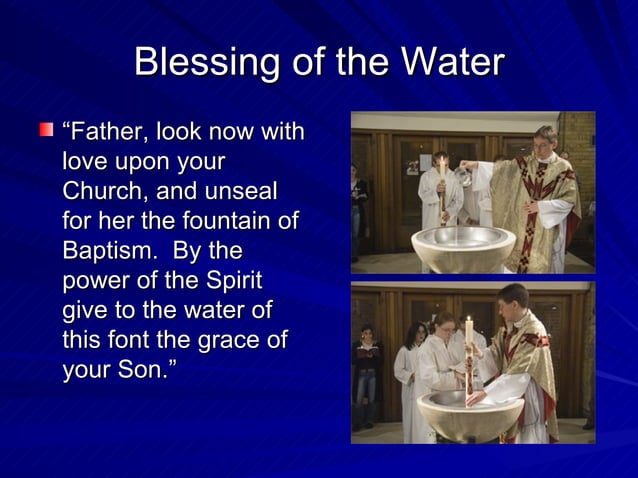 Blessing of the Water

“Father, look now with love upon your Church, and unseal for her the fountain of Baptism. By the power of the Spirit give to the water of this font the grace of your Son.”